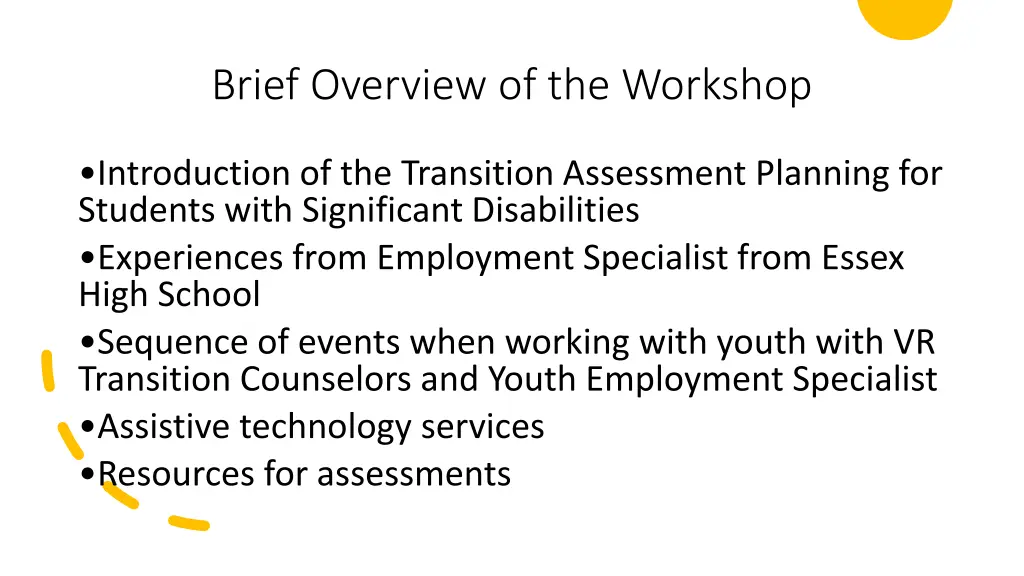 Brief Overview of the Workshop

•Introduction of the Transition Assessment Planning for Students with Significant Disabilities
•Experiences from Employment Specialist from Essex High School
•Sequence of events when working with youth with VR Transition Counselors and Youth Employment Specialist
•Assistive technology services
•Resources for assessments